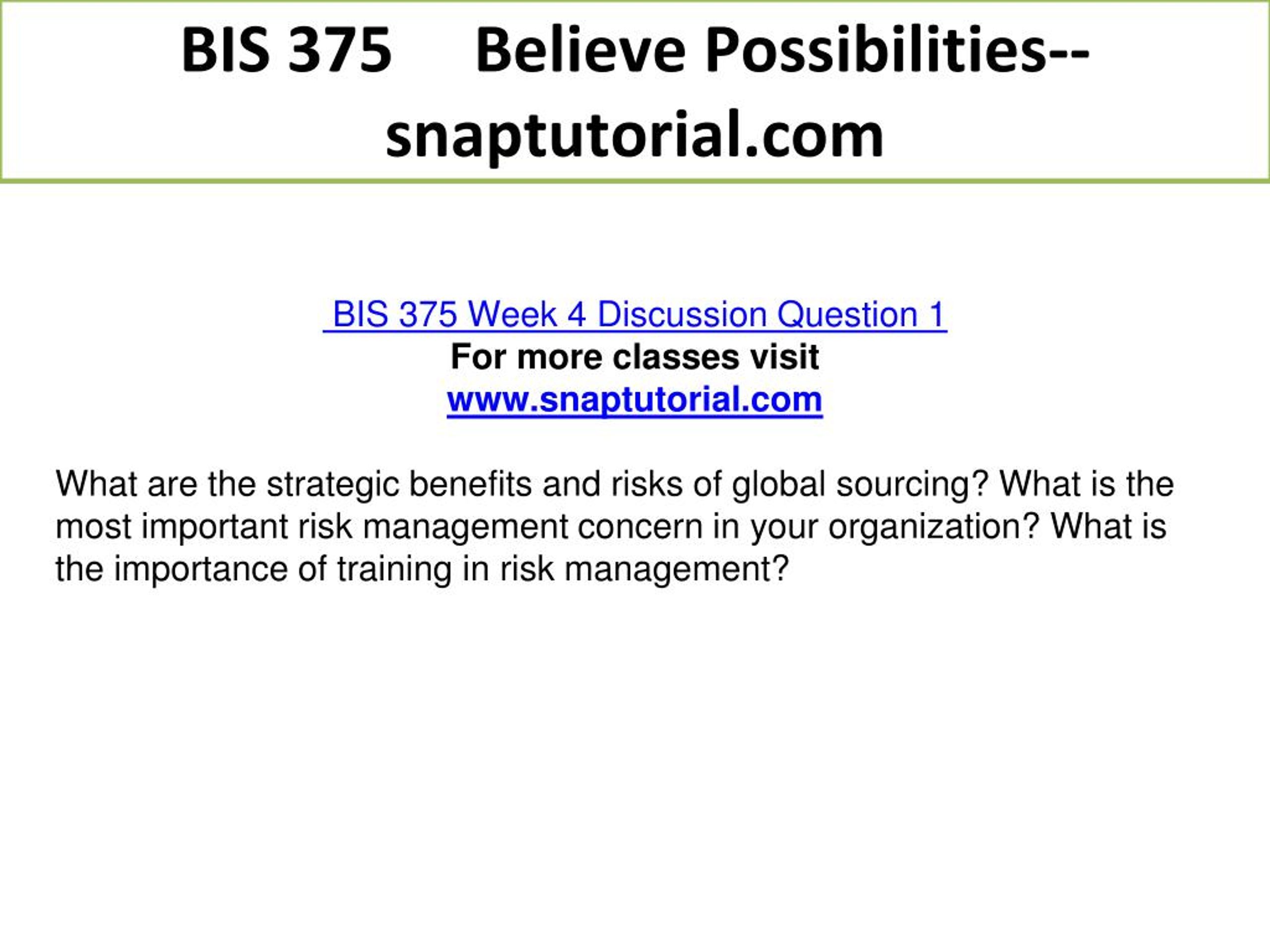 BIS 375 Believe Possibilities--snaptutorial.com

BIS 375 Week 4 Discussion Question 1
For more classes visit
www.snaptutorial.com

What are the strategic benefits and risks of global sourcing? What is the most important risk management concern in your organization? What is the importance of training in risk management?